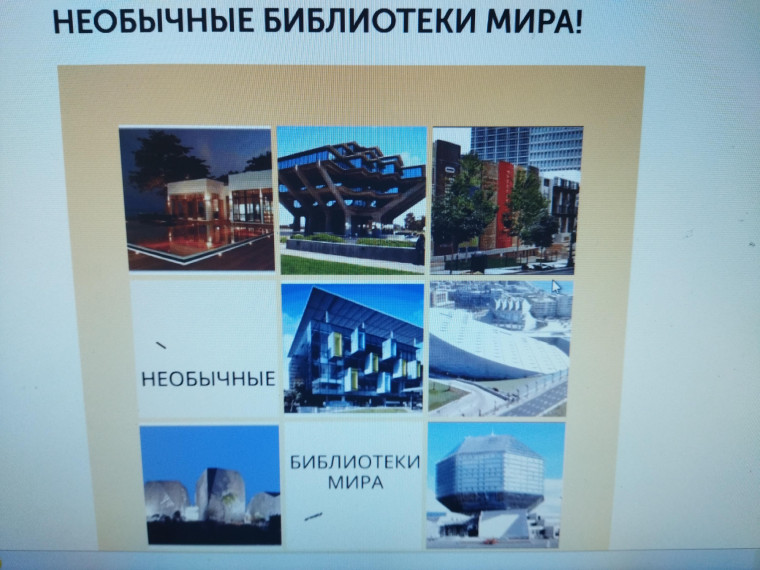 НЕОБЫЧНЫЕ БИБЛИОТЕКИ МИРА!

НЕОБЫЧНЫЕ

БИБЛИОТЕКИ МИРА